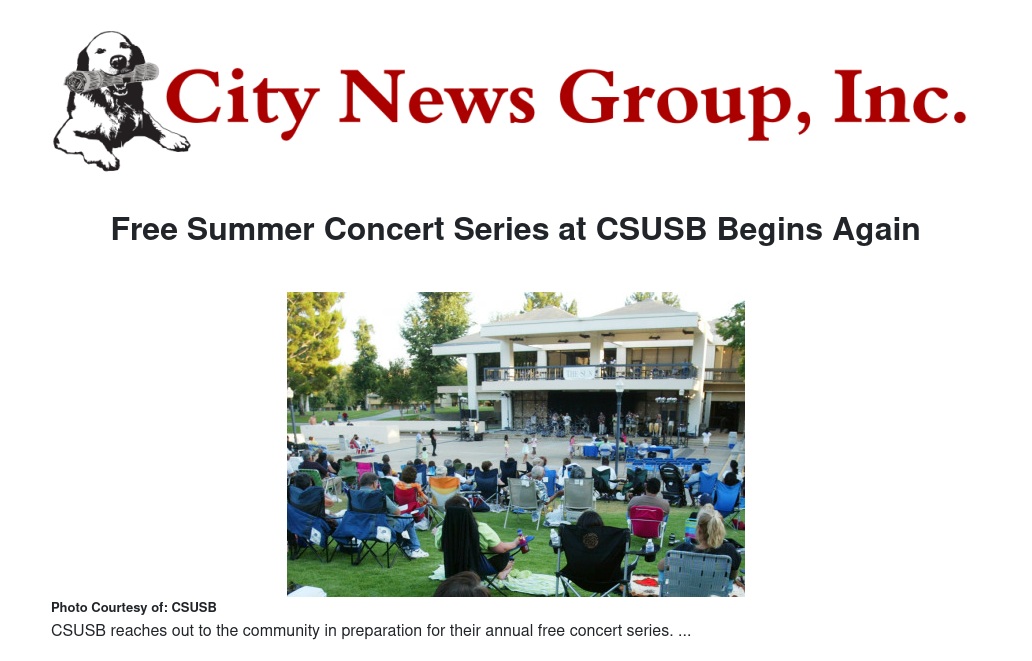 City News Group, Inc.

Free Summer Concert Series at CSUSB Begins Again

Photo Courtesy of: CSUSB

CSUSB reaches out to the community in preparation for their annual free concert series. ...